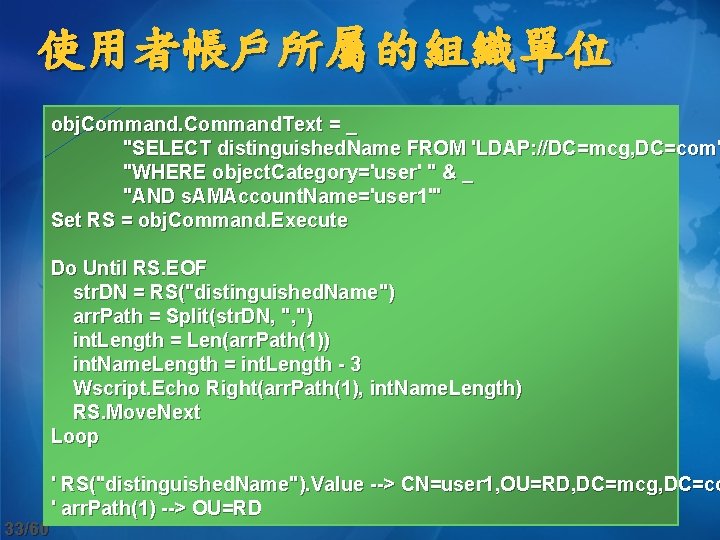 使用者帳戶所屬的組織單位

objCommand.CommandText = _
"SELECT distinguishedName FROM 'LDAP://DC=mcg,DC=com'
"WHERE objectCategory='user' " & _
"AND sAMAccountName='user1'"
Set RS = objCommand.Execute

Do Until RS.EOF
strDN = RS("distinguishedName")
arrPath = Split(strDN, ",")
intLength = Len(arrPath(1))
intNameLength = intLength - 3
Wscript.Echo Right(arrPath(1), intNameLength)
RS.MoveNext
Loop

' RS("distinguishedName").Value --> CN=user1,OU=RD,DC=mcg,DC=co
' arrPath(1) --> OU=RD

33/60